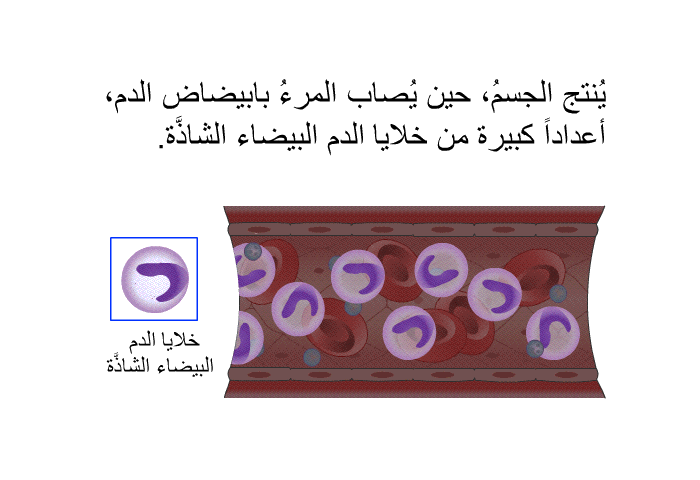 يُنتج الجسمُ، حين يُصاب المرءُ بابيضاض الدم، أعداداً كبيرة من خلايا الدم البيضاء الشاذَّة.

خلايا الدم البيضاء الشاذَّة